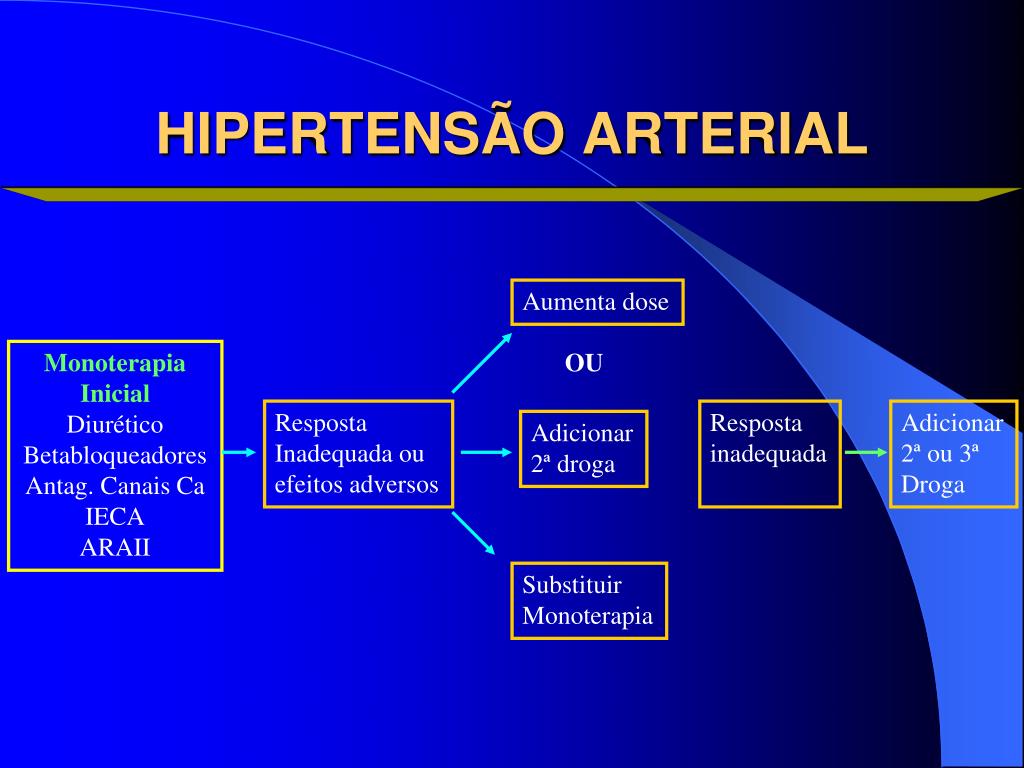 HIPERTENSÃO ARTERIAL

Monoterapia Inicial
Diurético
Betabloqueadores
Antag. Canais Ca
IECA
ARAII

Resposta Inadequada ou efeitos adversos

Aumenta dose

OU

Adicionar 2ª droga

Substituir Monoterapia

Resposta inadequada

Adicionar 2ª ou 3ª Droga